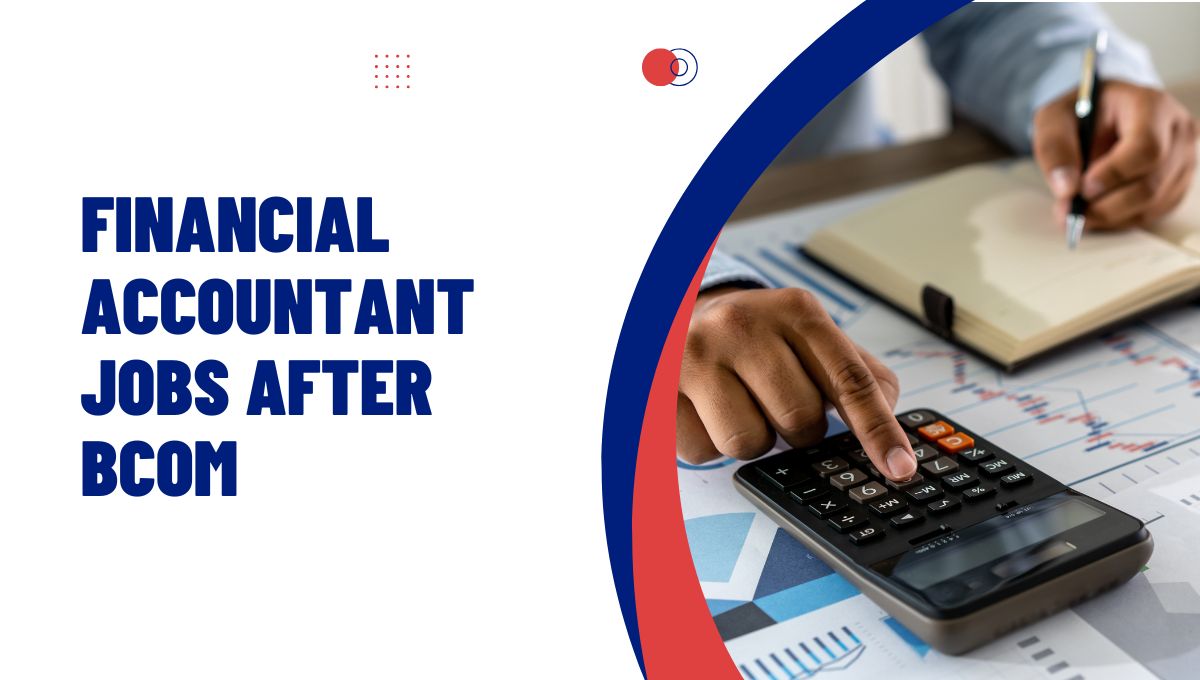 FINANCIAL ACCOUNTANT JOBS AFTER BCOM